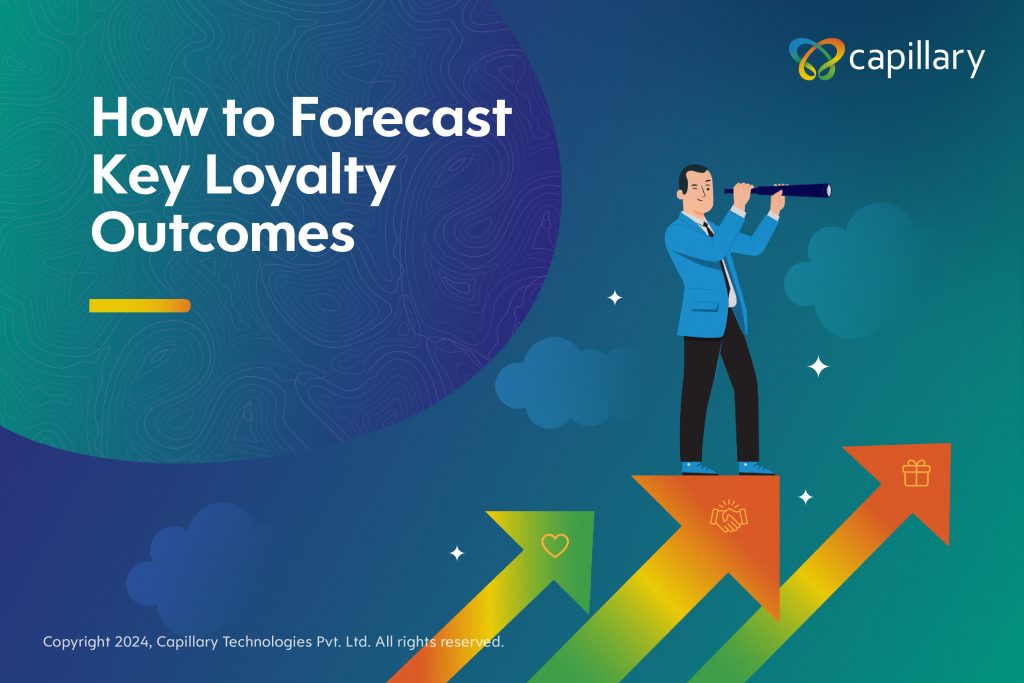 capillary

How to Forecast Key Loyalty Outcomes

Copyright 2024, Capillary Technologies Pvt. Ltd. All rights reserved.